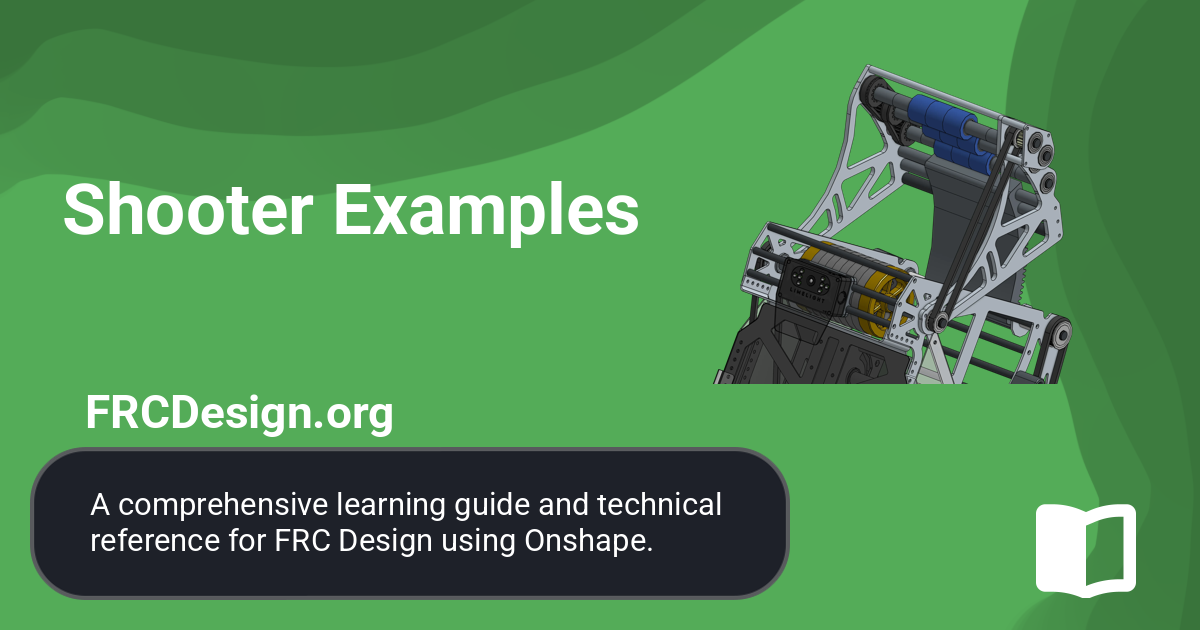 Shooter Examples

FRCDesign.org

A comprehensive learning guide and technical reference for FRC Design using Onshape.